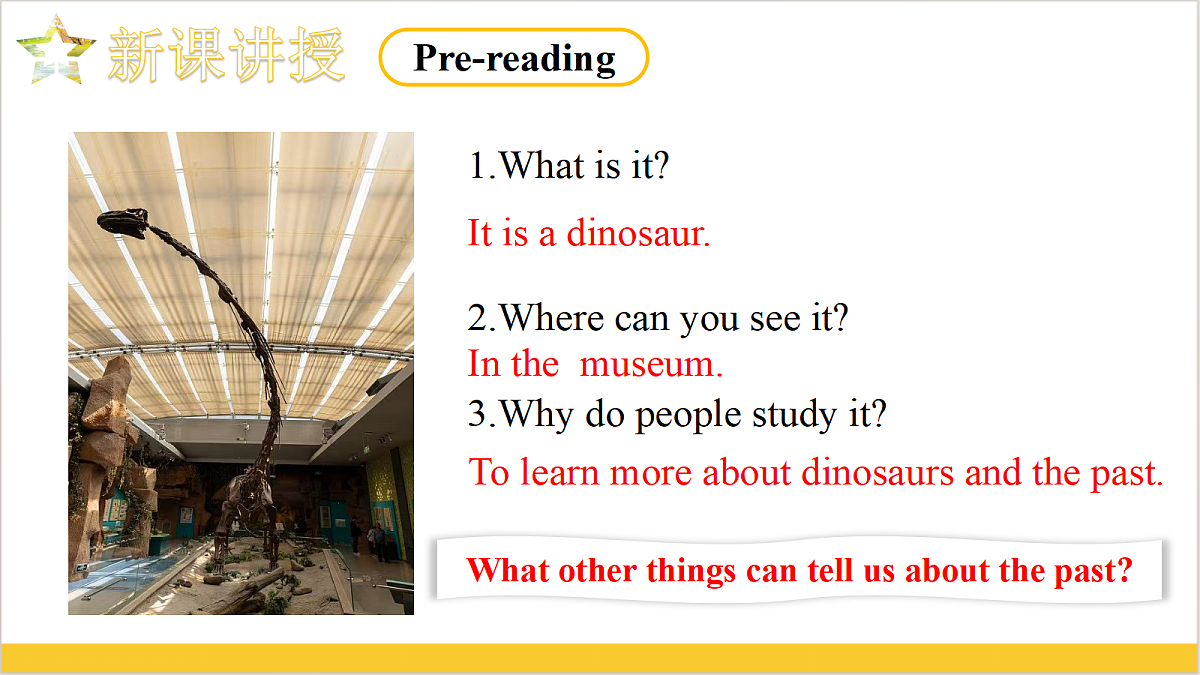 新课讲授

Pre-reading

1.What is it?

It is a dinosaur.

2.Where can you see it?

In the museum.

3.Why do people study it?

To learn more about dinosaurs and the past.

What other things can tell us about the past?